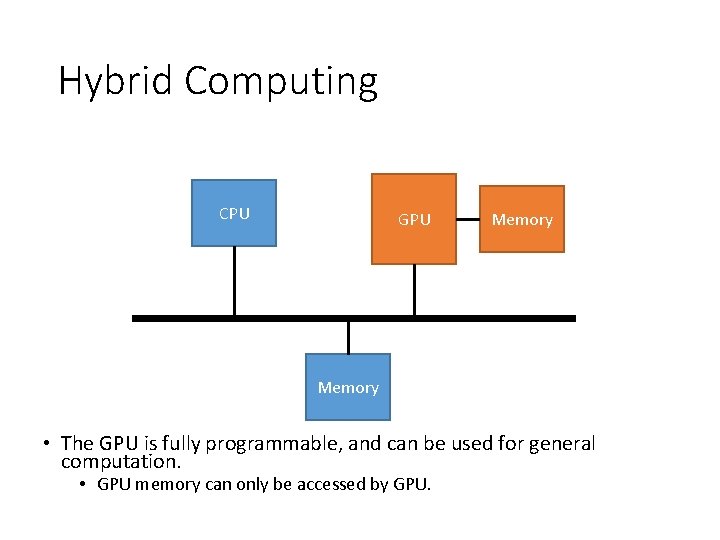 Hybrid Computing

CPU

GPU

Memory

Memory

• The GPU is fully programmable, and can be used for general computation.
  • GPU memory can only be accessed by GPU.